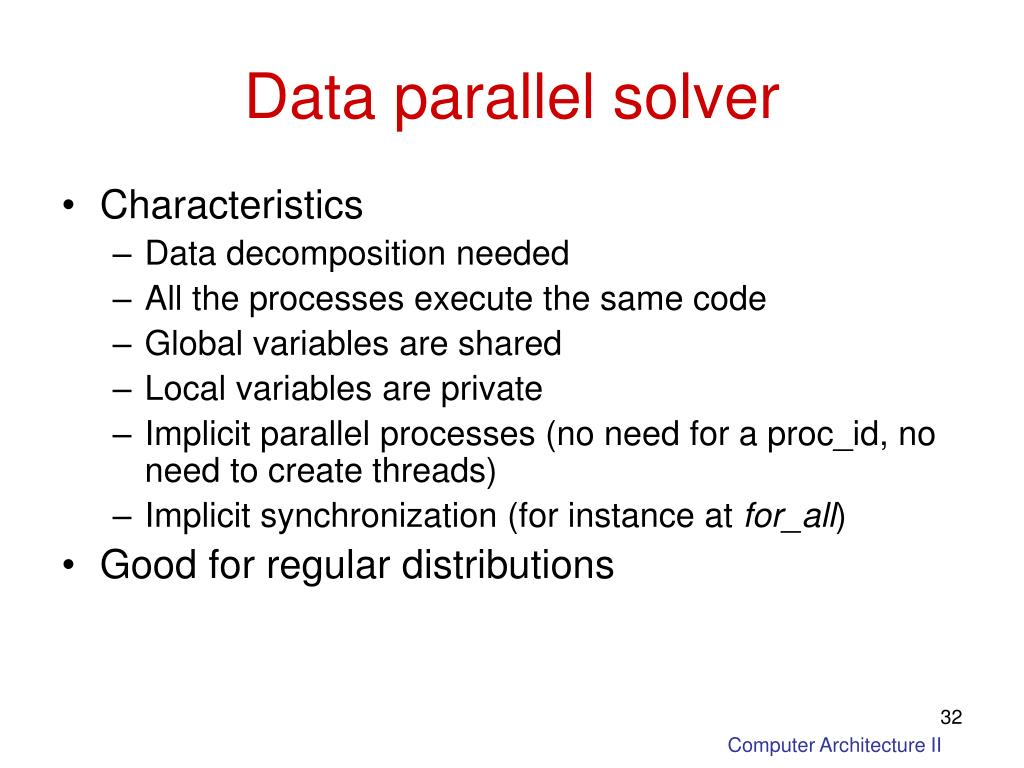 Data parallel solver

• Characteristics
– Data decomposition needed
– All the processes execute the same code
– Global variables are shared
– Local variables are private
– Implicit parallel processes (no need for a proc_id, no need to create threads)
– Implicit synchronization (for instance at for_all)
• Good for regular distributions

32

Computer Architecture II